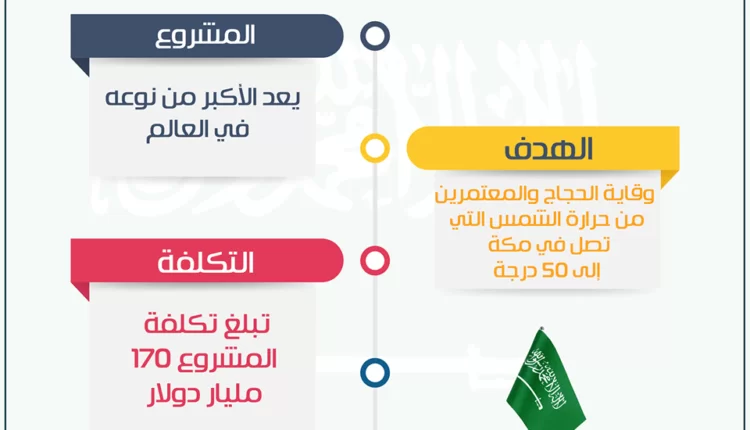 المشروع

يعد الأكبر من نوعه في العالم

الهدف

وقاية الحجاج والمعتمرين من حرارة الشمس التي تصل في مكة إلى 50 درجة

التكلفة

تبلغ تكلفة المشروع 170 مليار دولار